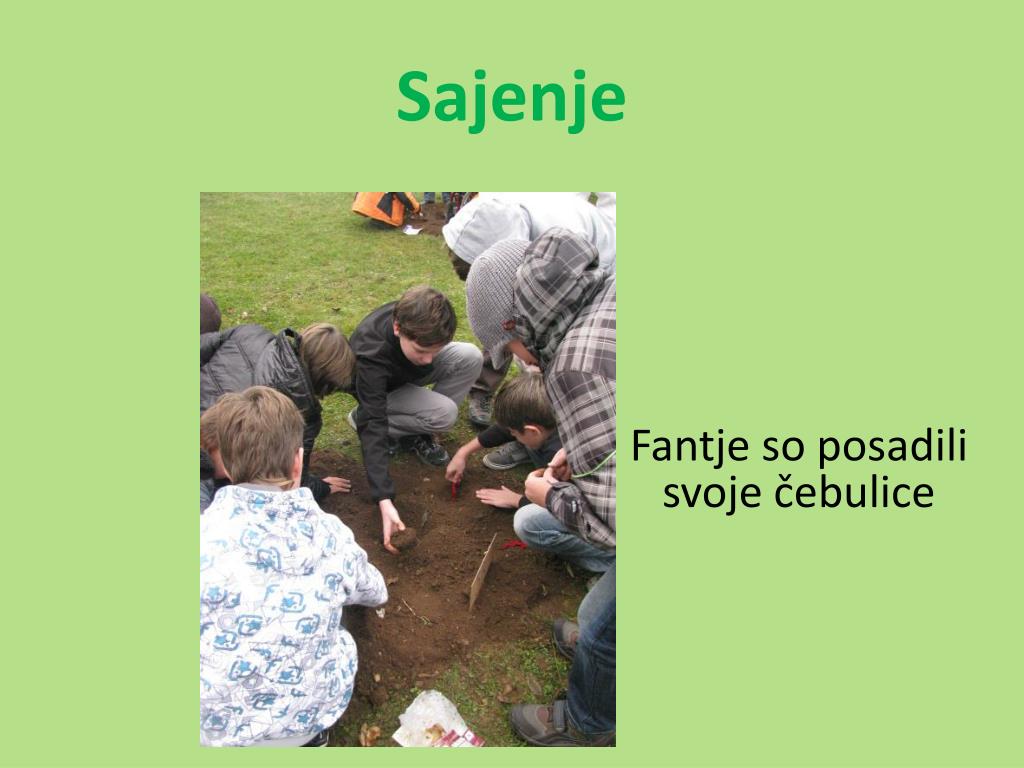 Sajenje

Fantje so posadili svoje čebulice